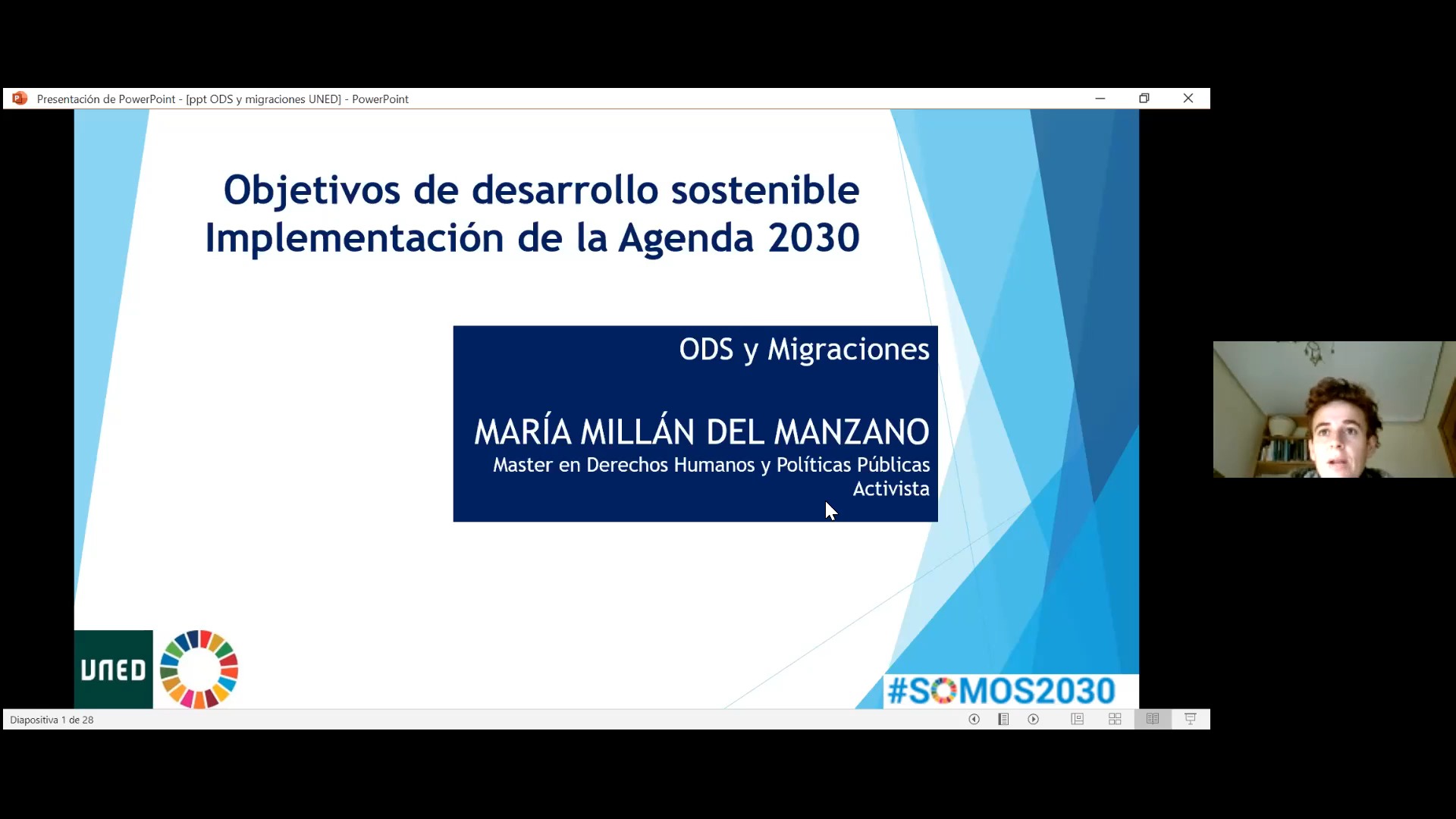 Presentación de PowerPoint - [ppt ODS y migraciones UNED] - PowerPoint

Objetivos de desarrollo sostenible
Implementación de la Agenda 2030

ODS y Migraciones

MARÍA MILLÁN DEL MANZANO
Master en Derechos Humanos y Políticas Públicas
Activista

UNED

#SOMOS2030

Diapositiva 1 de 28